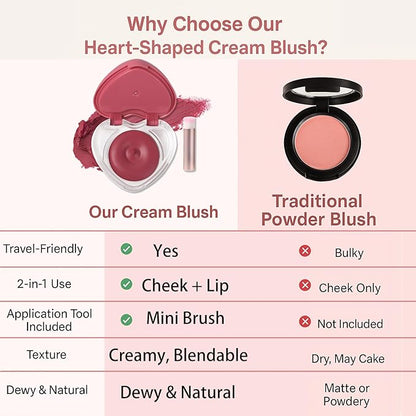 Why Choose Our Heart-Shaped Cream Blush?

| | Our Cream Blush | Traditional Powder Blush |
|---|---|---|
| Travel-Friendly | Yes | Bulky |
| 2-in-1 Use | Cheek + Lip | Cheek Only |
| Application Tool Included | Mini Brush | Not Included |
| Texture | Creamy, Blendable | Dry, May Cake |
| Dewy & Natural | Dewy & Natural | Matte or Powdery |